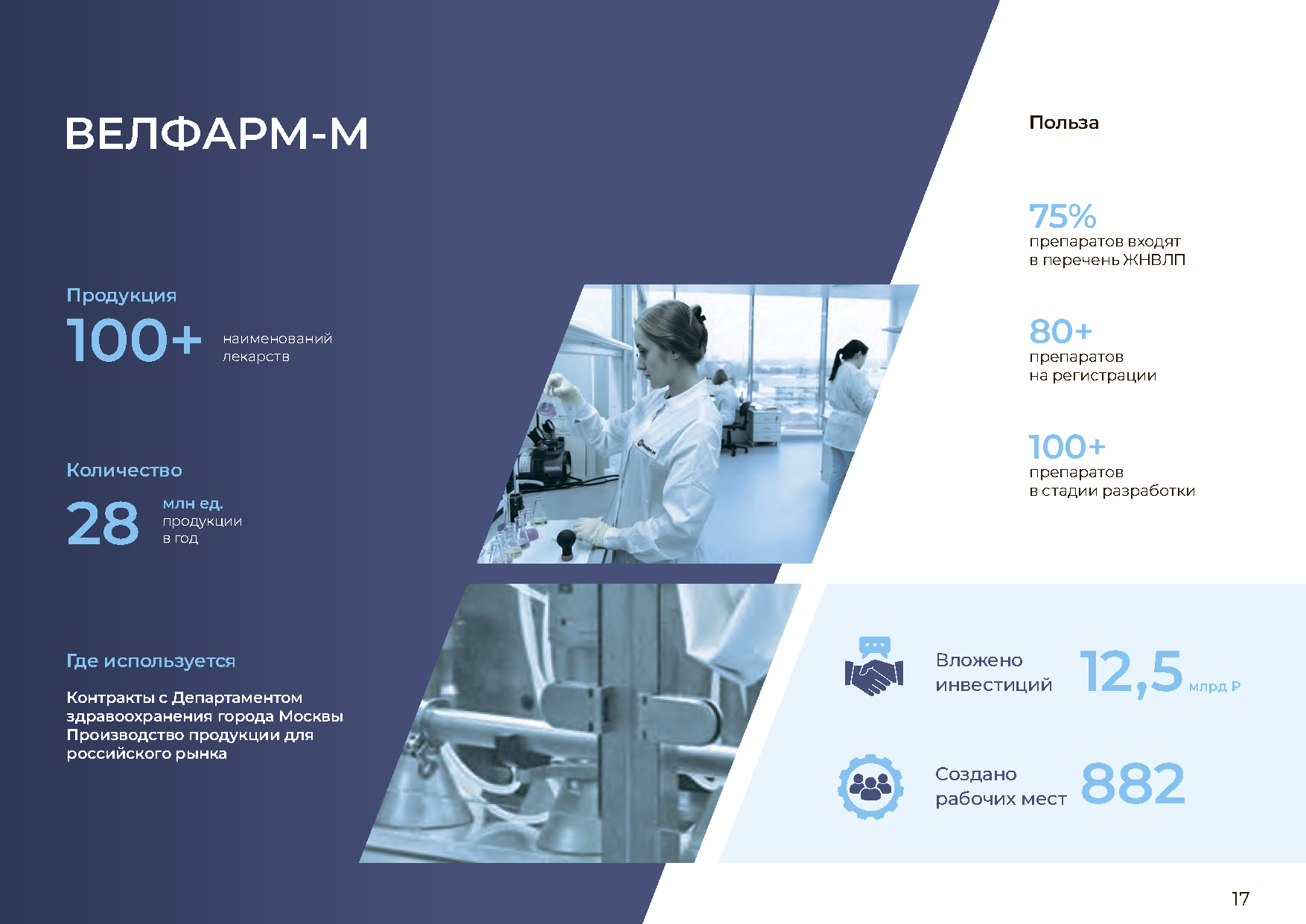 ВЕЛФАРМ-М

Продукция

100+ наименований лекарств

Количество

28 млн ед. продукции в год

Где используется

Контракты с Департаментом здравоохранения города Москвы
Производство продукции для российского рынка

Польза

75%
препаратов входят в перечень ЖНВЛП

80+
препаратов на регистрации

100+
препаратов в стадии разработки

Вложено инвестиций 12,5 млрд ₽

Создано рабочих мест 882

17